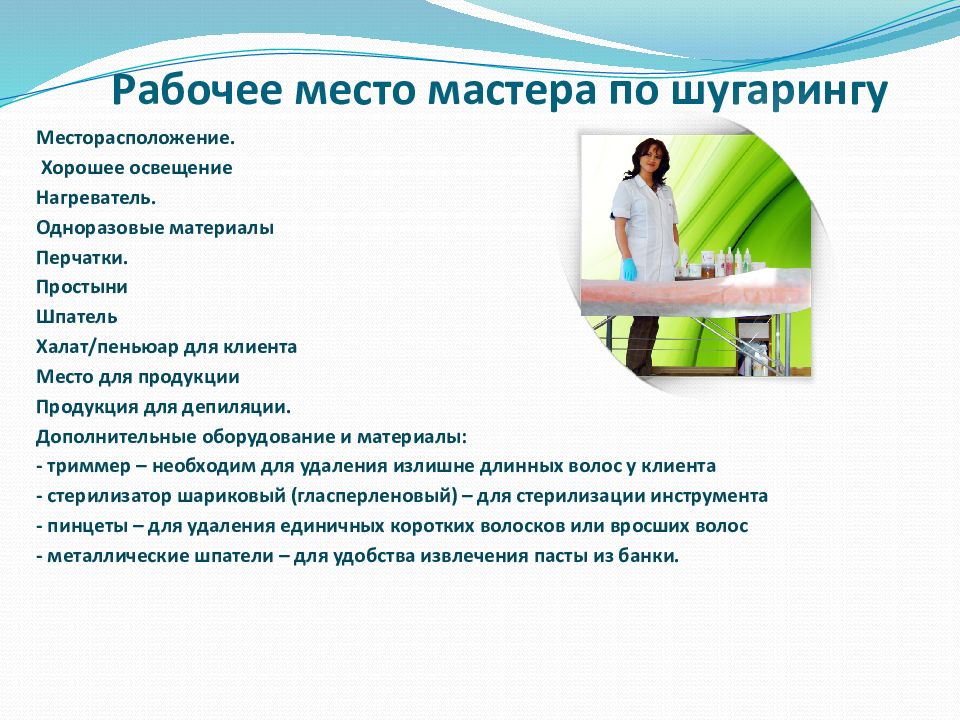 Рабочее место мастера по шугарингу

Месторасположение.
Хорошее освещение
Нагреватель.
Одноразовые материалы
Перчатки.
Простыни
Шпатель
Халат/пеньюар для клиента
Место для продукции
Продукция для депиляции.
Дополнительные оборудование и материалы:
- триммер – необходим для удаления излишне длинных волос у клиента
- стерилизатор шариковый (гласперленовый) – для стерилизации инструмента
- пинцеты – для удаления единичных коротких волосков или вросших волос
- металлические шпатели – для удобства извлечения пасты из банки.